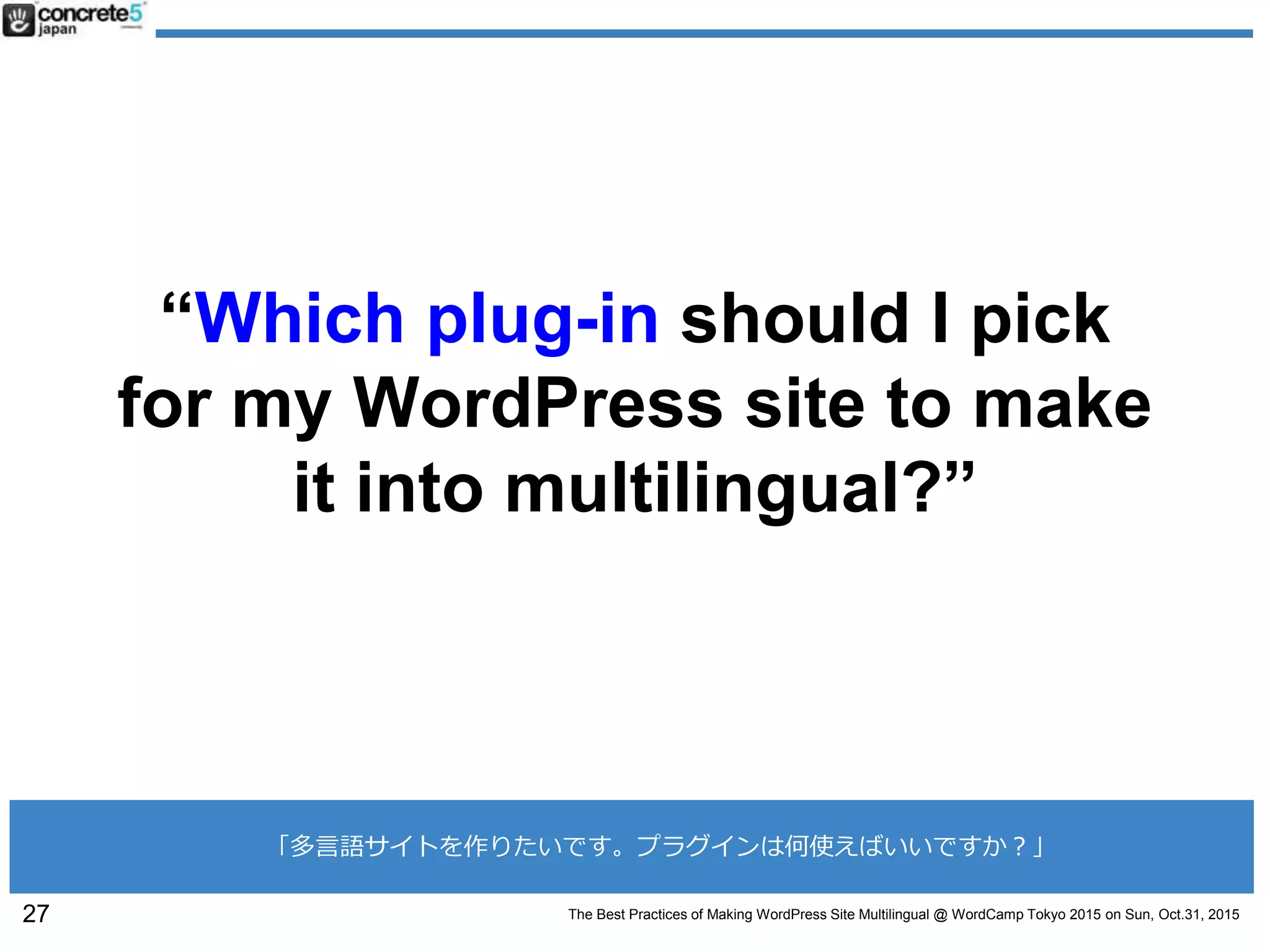 concrete5 japan

“Which plug-in should I pick for my WordPress site to make it into multilingual?”

「多言語サイトを作りたいです。プラグインは何使えばいいですか？」

27

The Best Practices of Making WordPress Site Multilingual @ WordCamp Tokyo 2015 on Sun, Oct.31, 2015